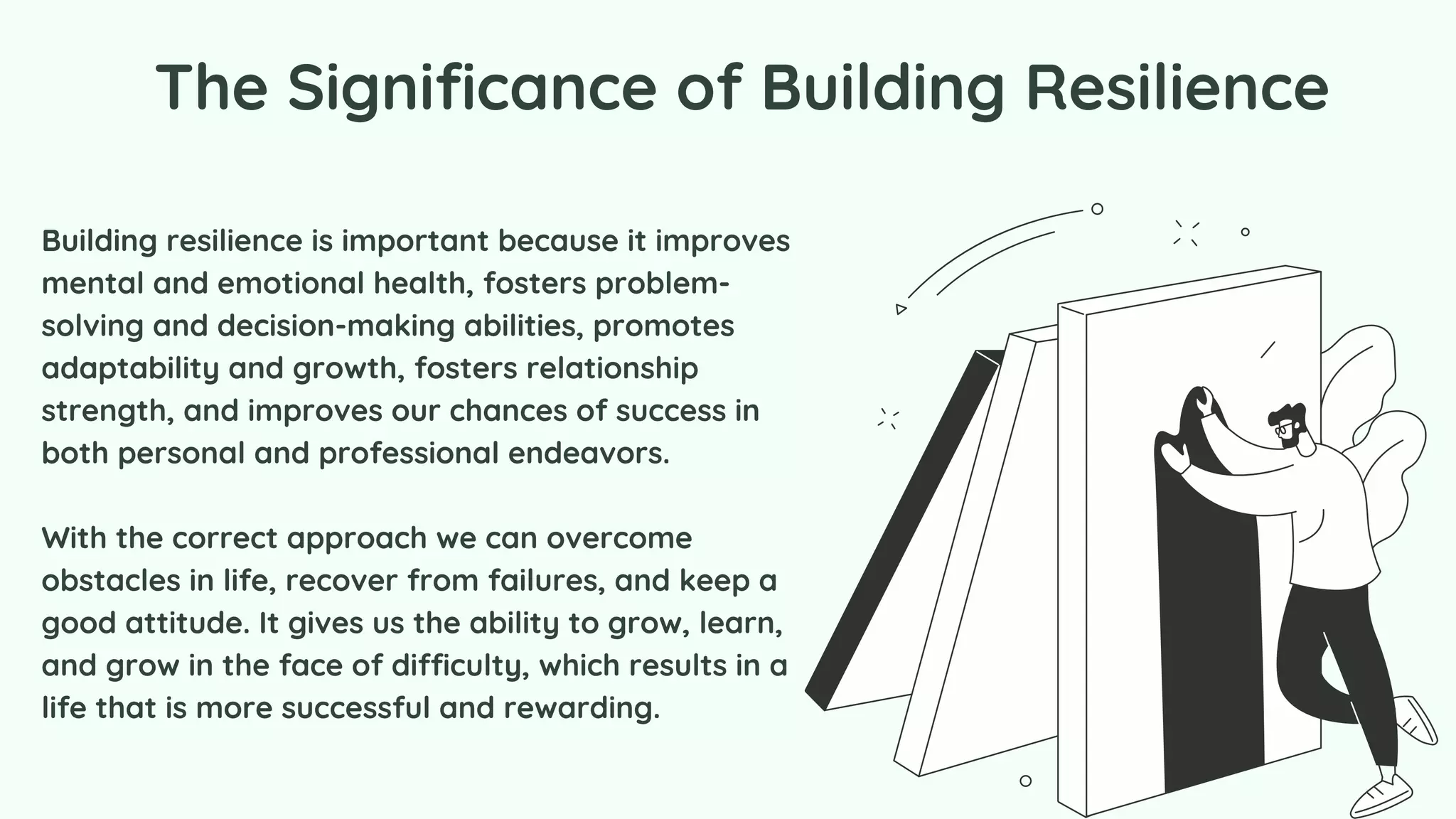 The Significance of Building Resilience

Building resilience is important because it improves mental and emotional health, fosters problem-solving and decision-making abilities, promotes adaptability and growth, fosters relationship strength, and improves our chances of success in both personal and professional endeavors.

With the correct approach we can overcome obstacles in life, recover from failures, and keep a good attitude. It gives us the ability to grow, learn, and grow in the face of difficulty, which results in a life that is more successful and rewarding.